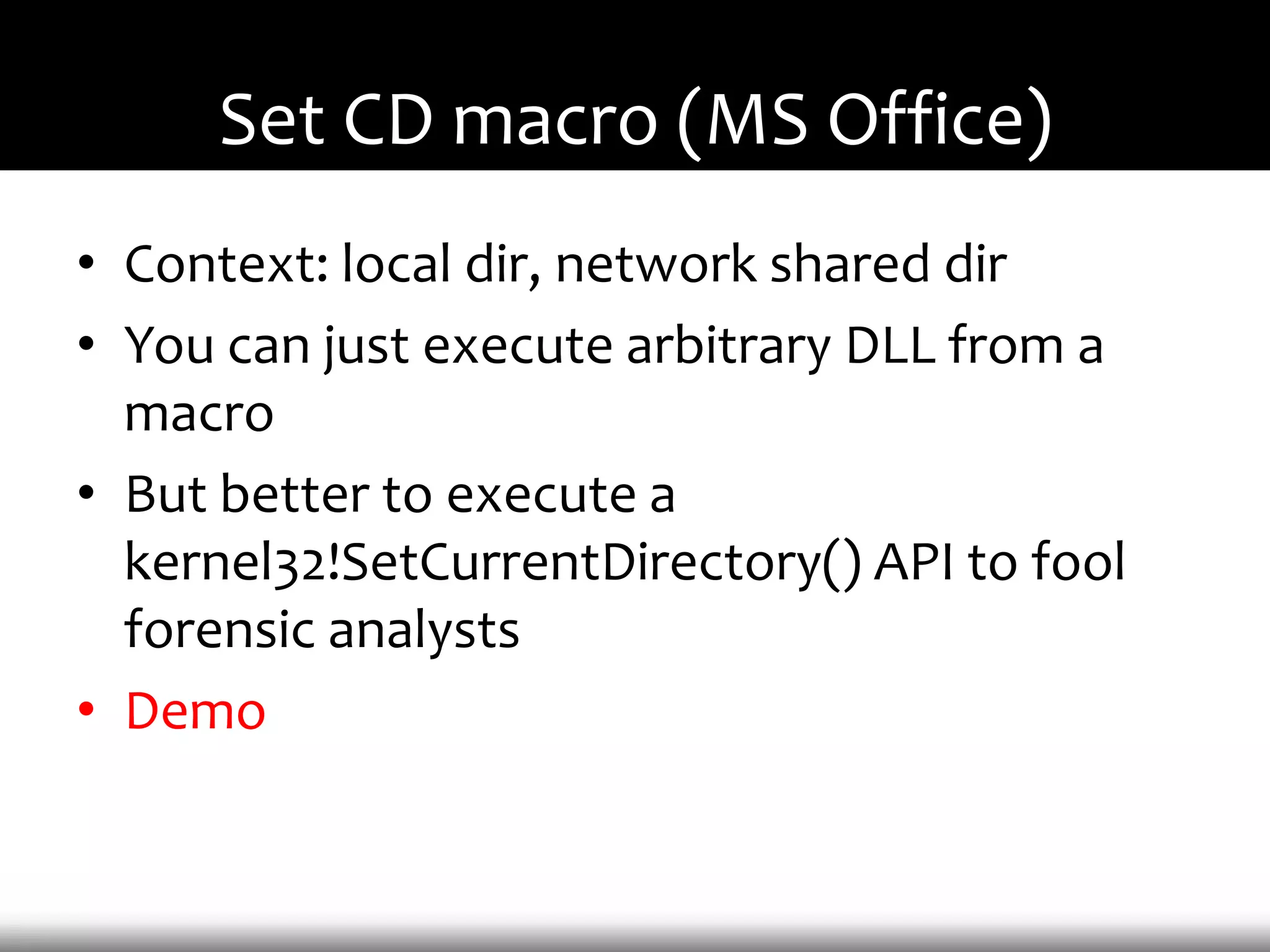 Set CD macro (MS Office)

• Context: local dir, network shared dir
• You can just execute arbitrary DLL from a macro
• But better to execute a kernel32!SetCurrentDirectory() API to fool forensic analysts
• Demo